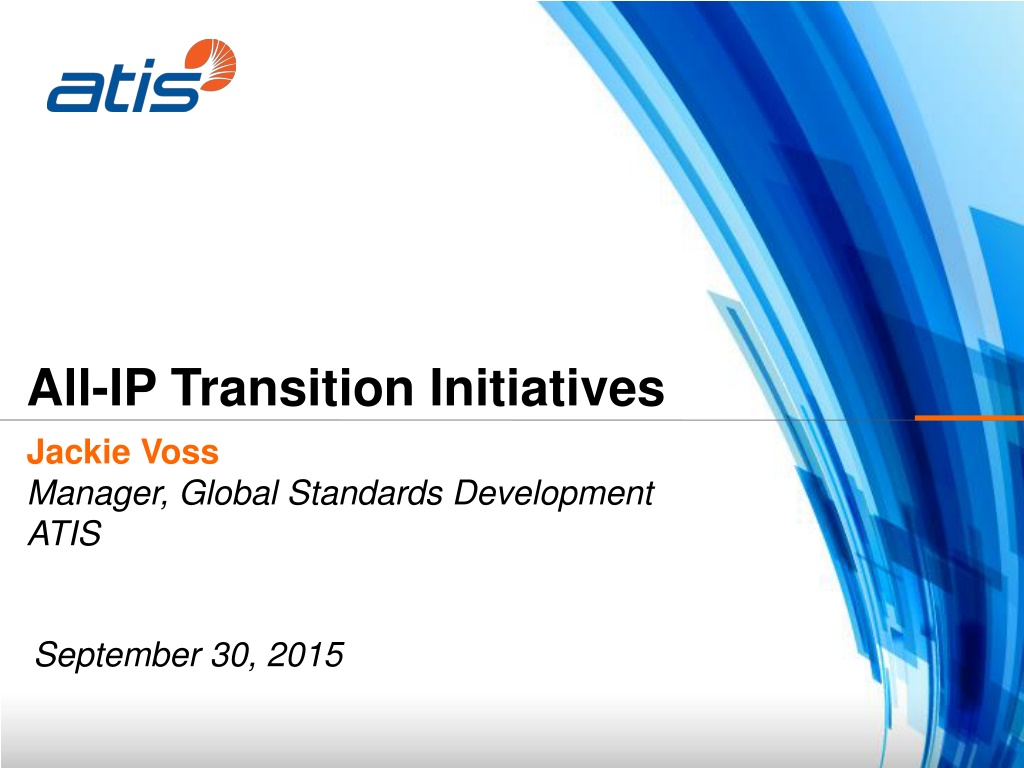 atis

All-IP Transition Initiatives

Jackie Voss
Manager, Global Standards Development
ATIS

September 30, 2015